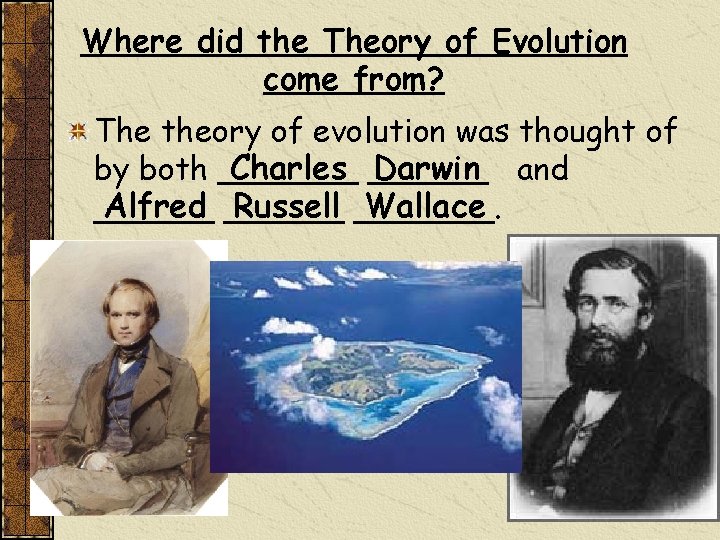 Where did the Theory of Evolution come from?

The theory of evolution was thought of by both Charles Darwin and Alfred Russell Wallace.